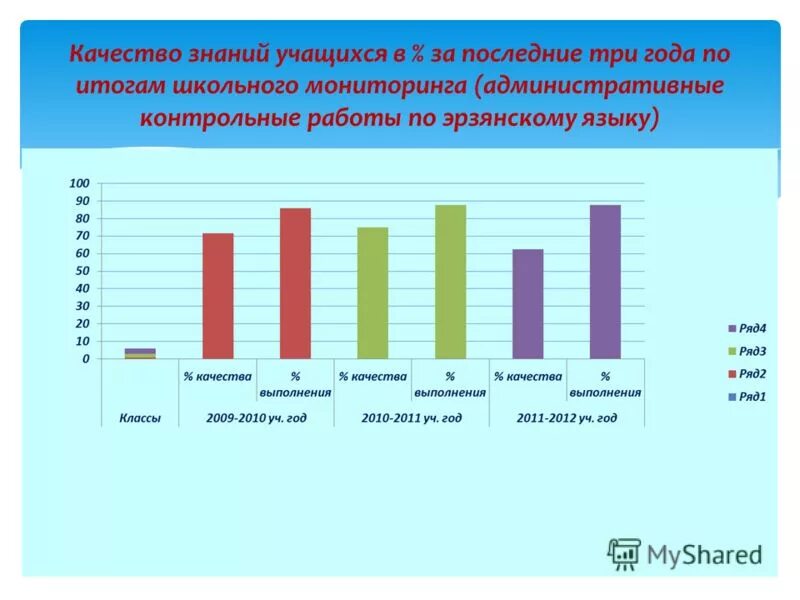 Качество знаний учащихся в % за последние три года по итогам школьного мониторинга (административные контрольные работы по эрзянскому языку)

100
90
80
70
60
50
40
30
20
10
0

% качества
% выполнения
% качества
% выполнения
% качества
% выполнения

Классы
2009-2010 уч. год
2010-2011 уч. год
2011-2012 уч. год

Ряд4
Ряд3
Ряд2
Ряд1

MyShared